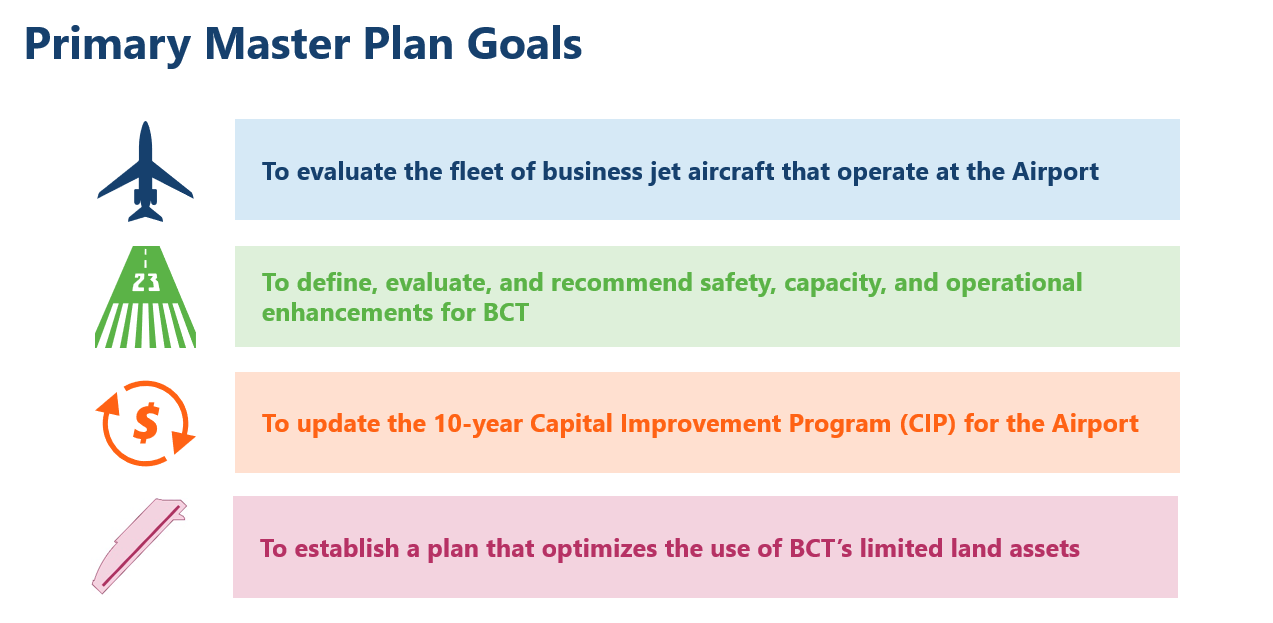 Primary Master Plan Goals

To evaluate the fleet of business jet aircraft that operate at the Airport

23

To define, evaluate, and recommend safety, capacity, and operational enhancements for BCT

$

To update the 10-year Capital Improvement Program (CIP) for the Airport

To establish a plan that optimizes the use of BCT's limited land assets